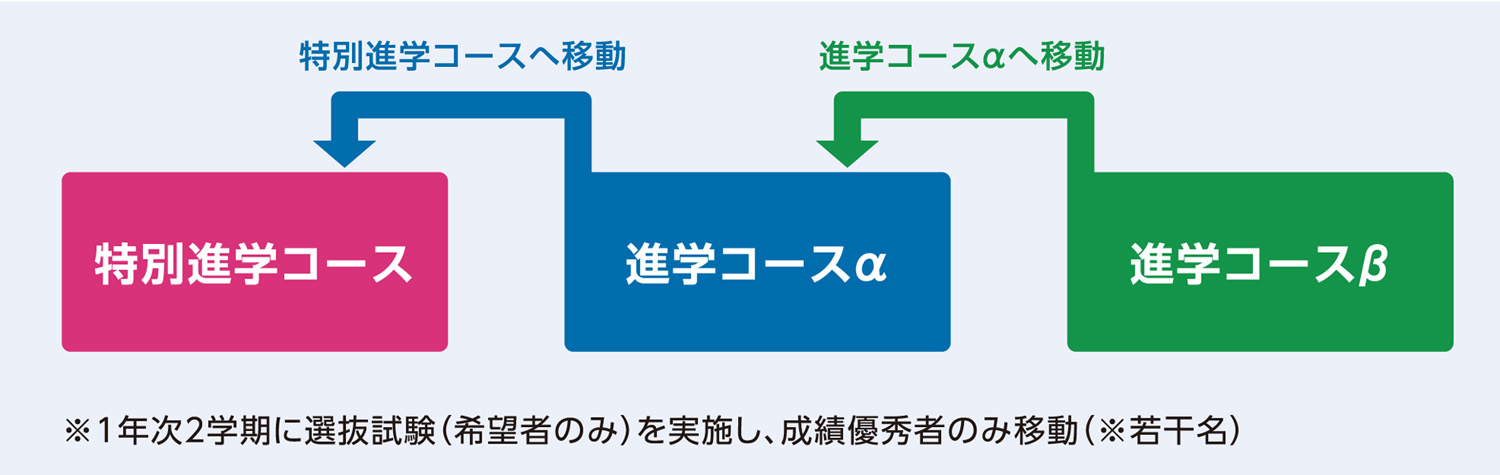 特別進学コースへ移動

進学コースαへ移動

特別進学コース

進学コースα

進学コースβ

※1年次2学期に選抜試験（希望者のみ）を実施し、成績優秀者のみ移動（※若干名）